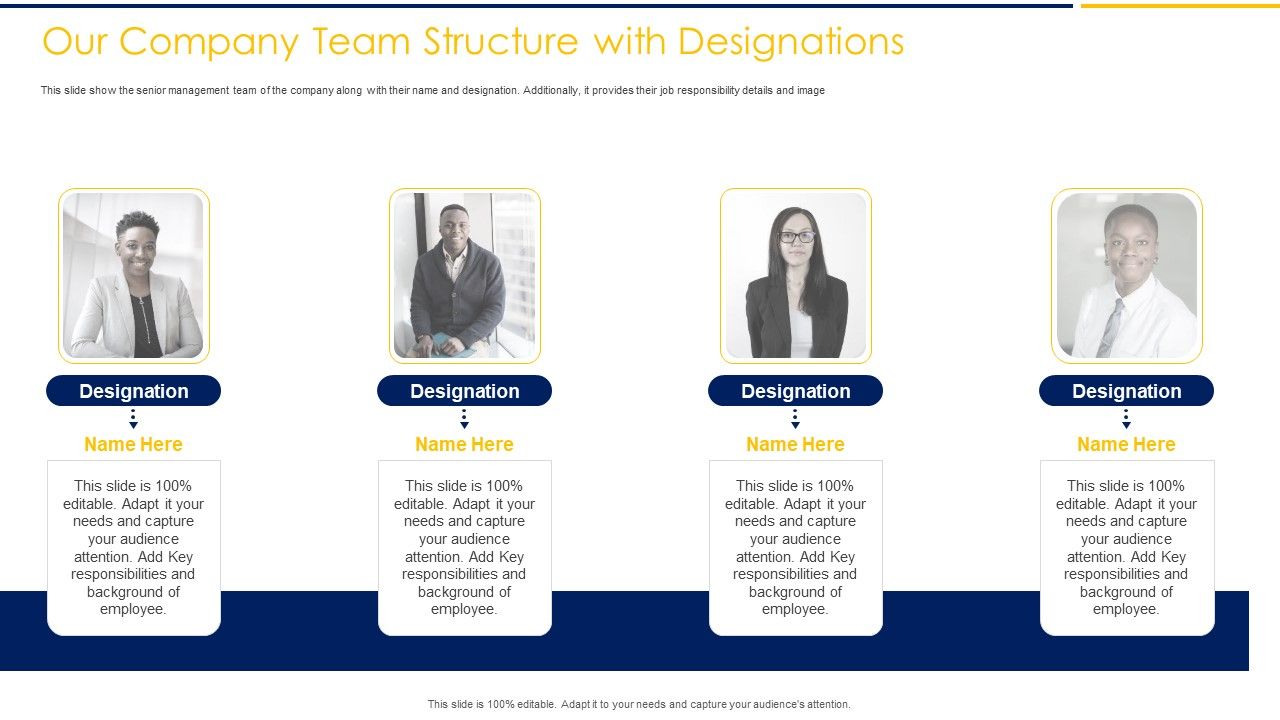 Our Company Team Structure with Designations

This slide show the senior management team of the company along with their name and designation. Additionally, it provides their job responsibility details and image

Designation

Name Here

This slide is 100% editable. Adapt it your needs and capture your audience attention. Add Key responsibilities and background of employee.

Designation

Name Here

This slide is 100% editable. Adapt it your needs and capture your audience attention. Add Key responsibilities and background of employee.

Designation

Name Here

This slide is 100% editable. Adapt it your needs and capture your audience attention. Add Key responsibilities and background of employee.

Designation

Name Here

This slide is 100% editable. Adapt it your needs and capture your audience attention. Add Key responsibilities and background of employee.

This slide is 100% editable. Adapt it to your needs and capture your audience's attention.